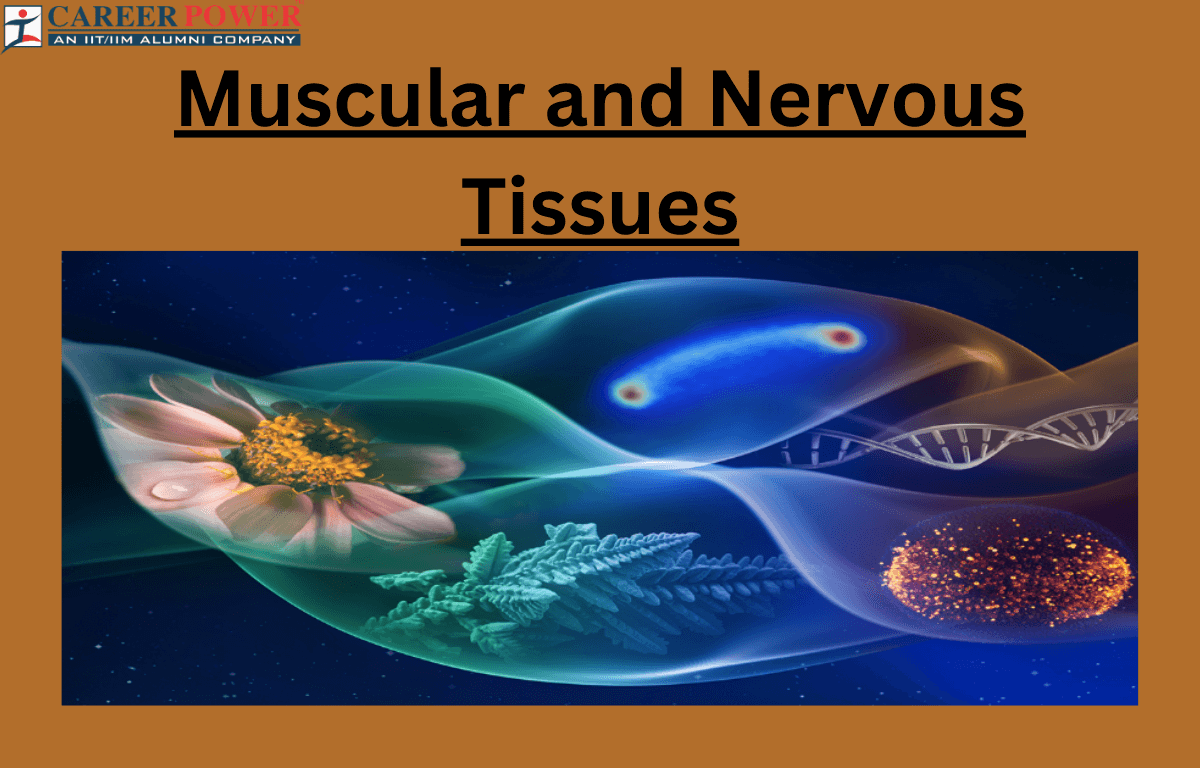 CAREER POWER
AN IIT/IIM ALUMNI COMPANY

Muscular and Nervous Tissues